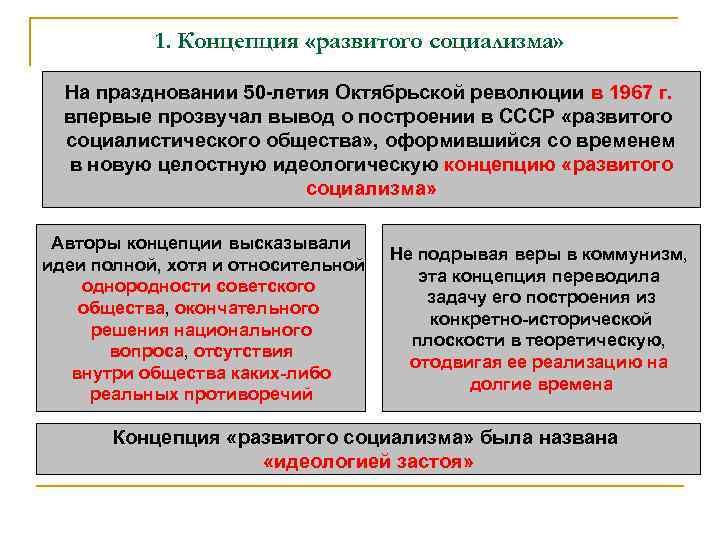 1. Концепция «развитого социализма»

На праздновании 50-летия Октябрьской революции в 1967 г. впервые прозвучал вывод о построении в СССР «развитого социалистического общества», оформившийся со временем в новую целостную идеологическую концепцию «развитого социализма»

Авторы концепции высказывали идеи полной, хотя и относительной однородности советского общества, окончательного решения национального вопроса, отсутствия внутри общества каких-либо реальных противоречий

Не подрывая веры в коммунизм, эта концепция переводила задачу его построения из конкретно-исторической плоскости в теоретическую, отодвигая ее реализацию на долгие времена

Концепция «развитого социализма» была названа «идеологией застоя»